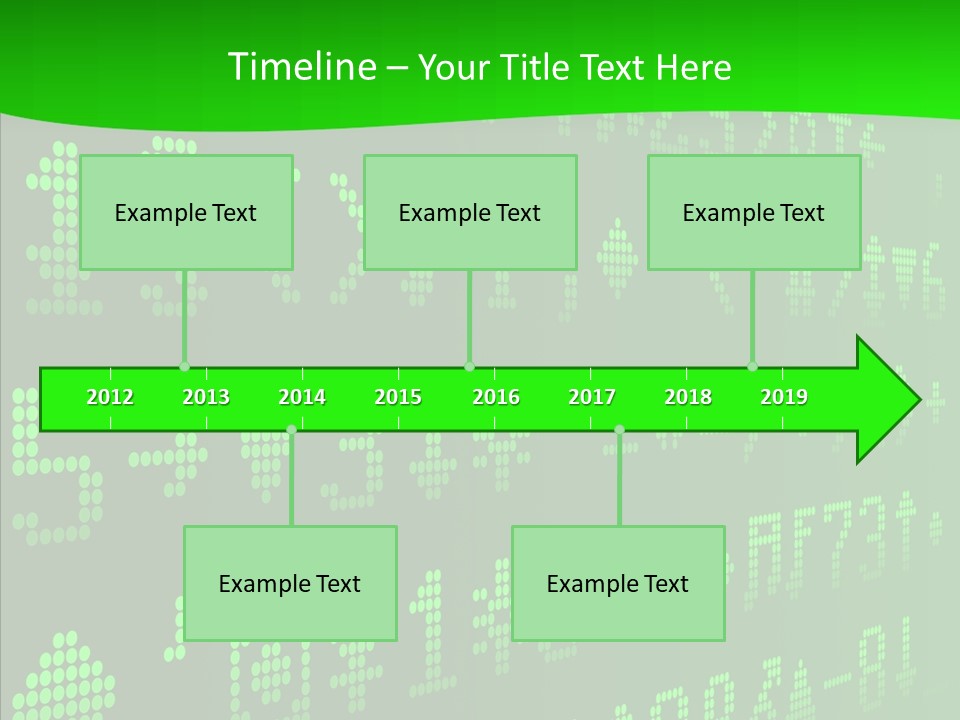 Timeline – Your Title Text Here

Example Text

Example Text

Example Text

2012 2013 2014 2015 2016 2017 2018 2019

Example Text

Example Text